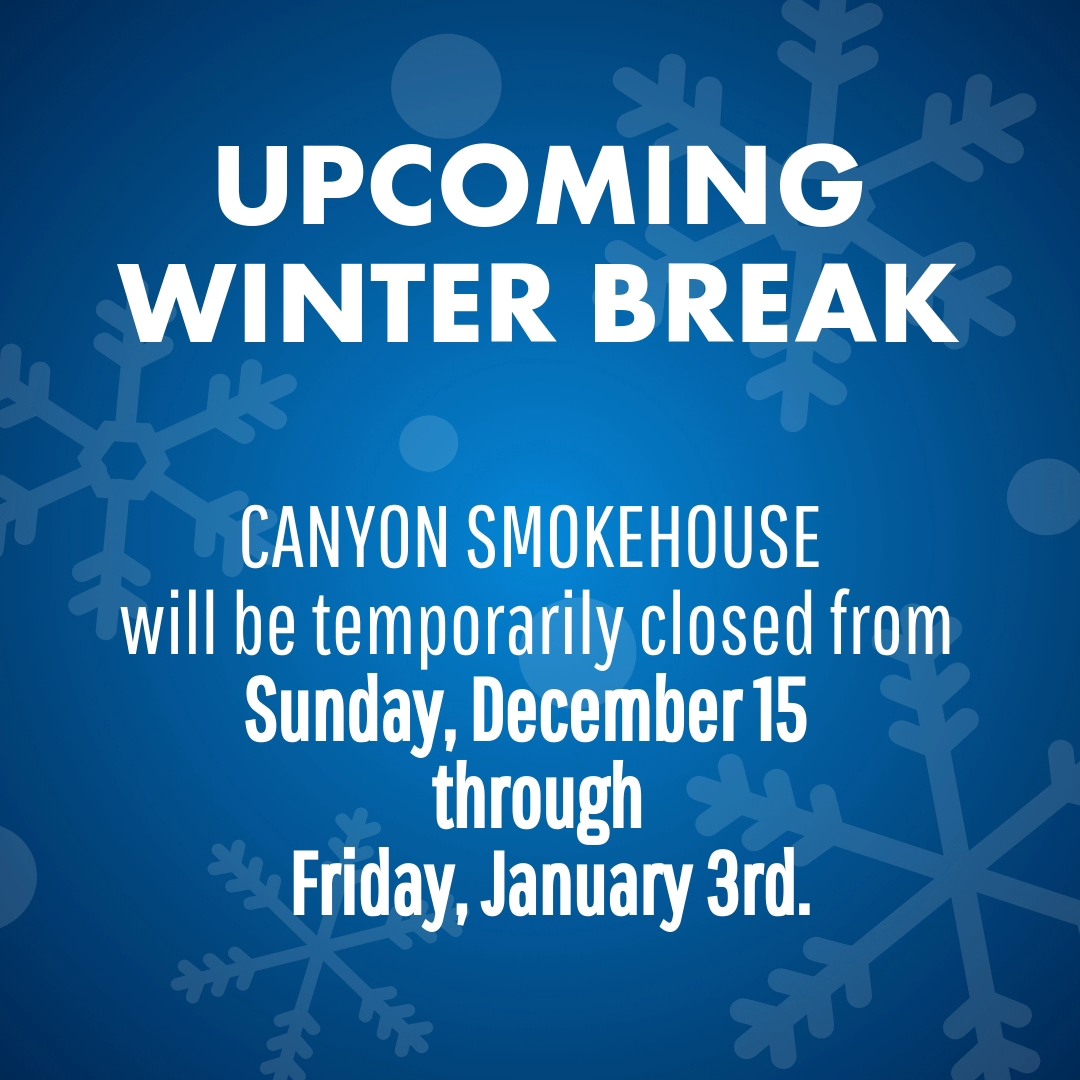 UPCOMING WINTER BREAK

CANYON SMOKEHOUSE
will be temporarily closed from
Sunday, December 15
through
Friday, January 3rd.